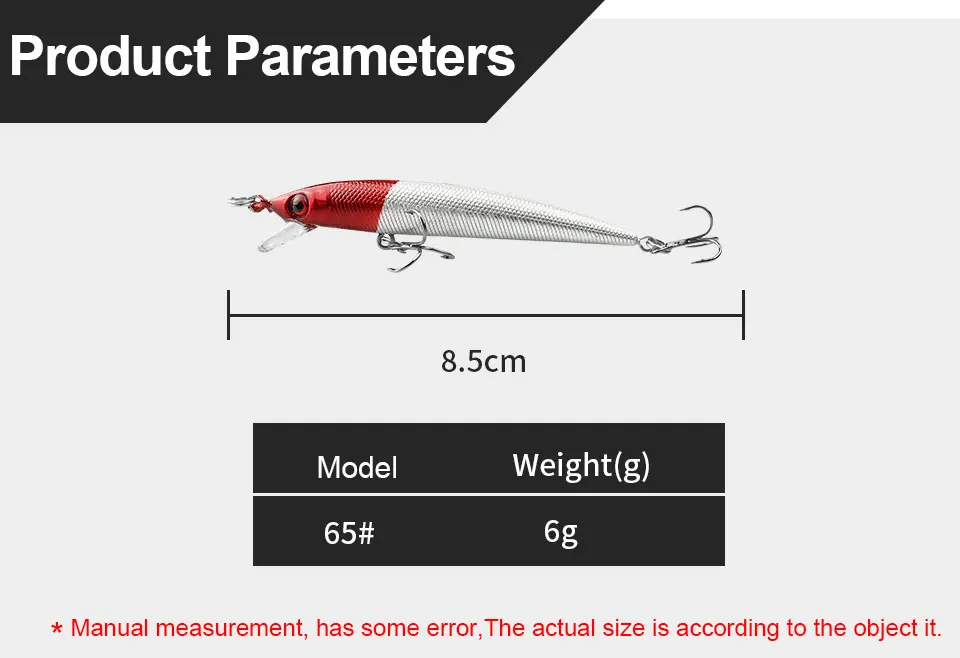 Product Parameters

8.5cm

| Model | Weight(g) |
|---|---|
| 65# | 6g |

* Manual measurement, has some error,The actual size is according to the object it.